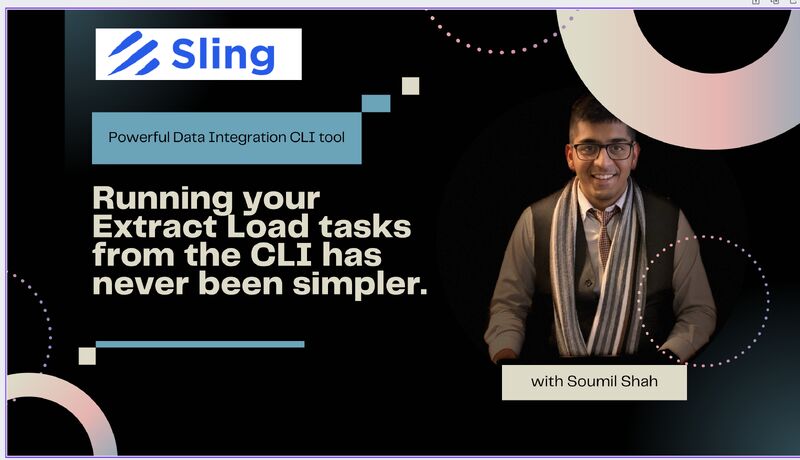 Sling

Powerful Data Integration CLI tool

Running your Extract Load tasks from the CLI has never been simpler.

with Soumil Shah